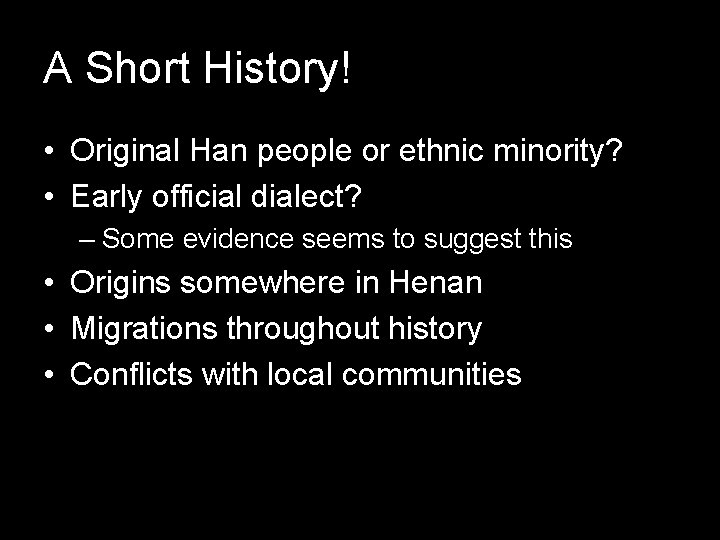 A Short History!

• Original Han people or ethnic minority?
• Early official dialect?
– Some evidence seems to suggest this
• Origins somewhere in Henan
• Migrations throughout history
• Conflicts with local communities